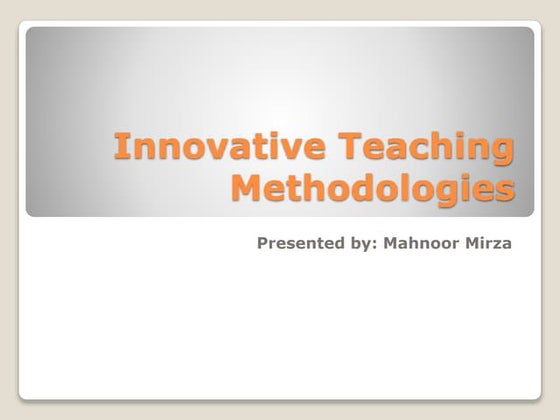 Innovative Teaching Methodologies

Presented by: Mahnoor Mirza